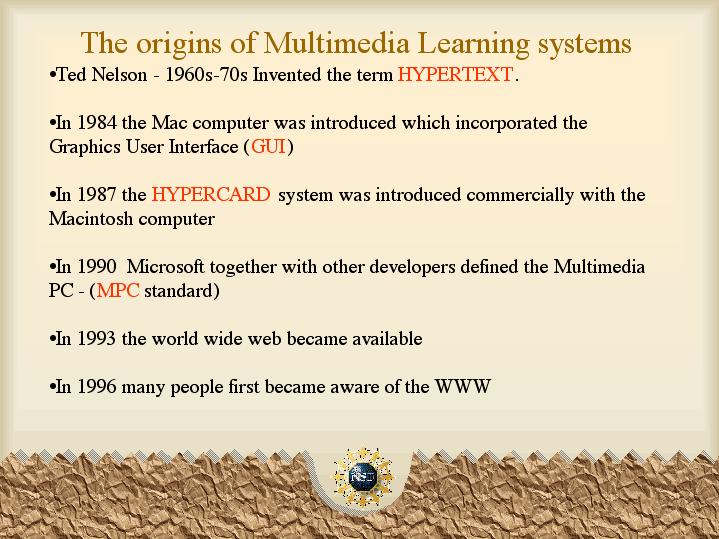 The origins of Multimedia Learning systems

•Ted Nelson - 1960s-70s Invented the term HYPERTEXT.

•In 1984 the Mac computer was introduced which incorporated the Graphics User Interface (GUI)

•In 1987 the HYPERCARD system was introduced commercially with the Macintosh computer

•In 1990 Microsoft together with other developers defined the Multimedia PC - (MPC standard)

•In 1993 the world wide web became available

•In 1996 many people first became aware of the WWW

NSF